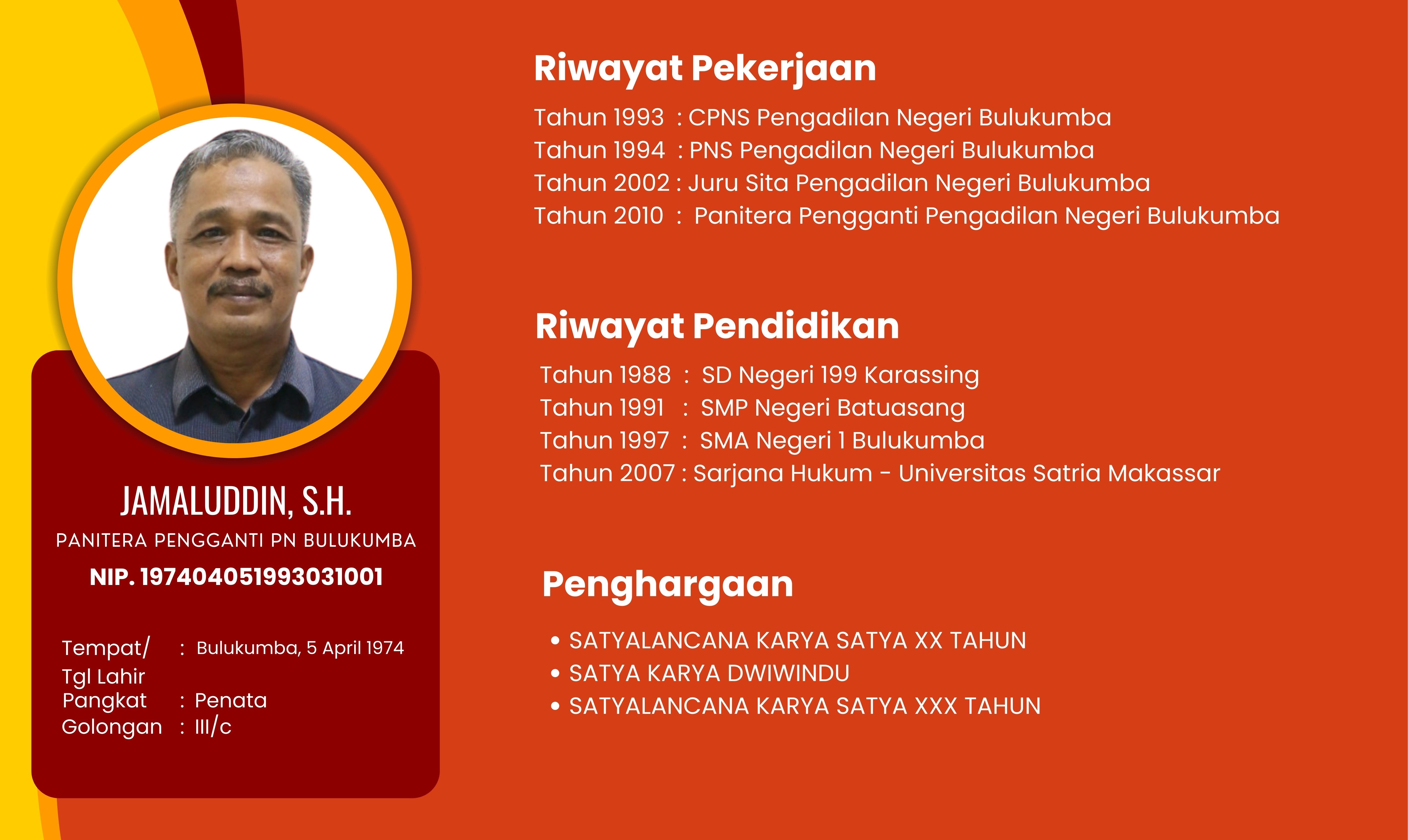 JAMALUDDIN, S.H.
PANITERA PENGGANTI PN BULUKUMBA
NIP. 197404051993031001

Tempat/ Tgl Lahir : Bulukumba, 5 April 1974
Pangkat : Penata
Golongan : III/c

Riwayat Pekerjaan
Tahun 1993 : CPNS Pengadilan Negeri Bulukumba
Tahun 1994 : PNS Pengadilan Negeri Bulukumba
Tahun 2002 : Juru Sita Pengadilan Negeri Bulukumba
Tahun 2010 : Panitera Pengganti Pengadilan Negeri Bulukumba

Riwayat Pendidikan
Tahun 1988 : SD Negeri 199 Karassing
Tahun 1991 : SMP Negeri Batuasang
Tahun 1997 : SMA Negeri 1 Bulukumba
Tahun 2007 : Sarjana Hukum - Universitas Satria Makassar

Penghargaan
• SATYALANCANA KARYA SATYA XX TAHUN
• SATYA KARYA DWIWINDU
• SATYALANCANA KARYA SATYA XXX TAHUN